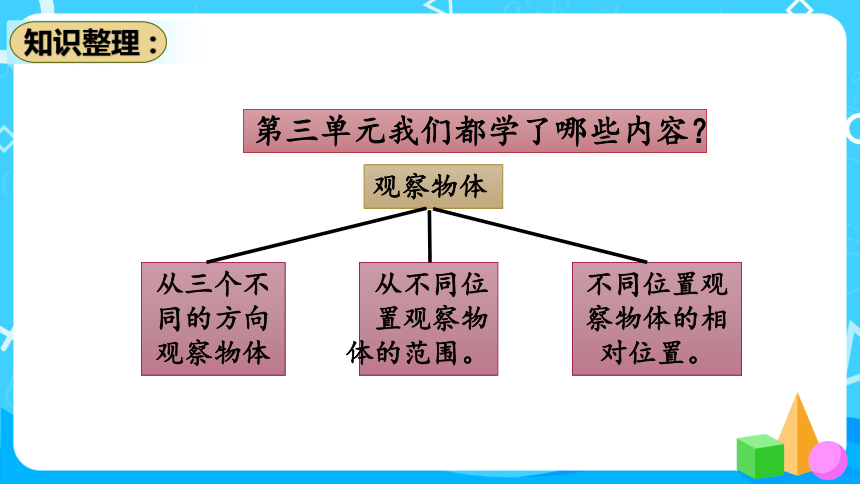 知识整理：

第三单元我们都学了哪些内容？

观察物体

从三个不同的方向观察物体

从不同位置观察物体的范围。

不同位置观察物体的相对位置。